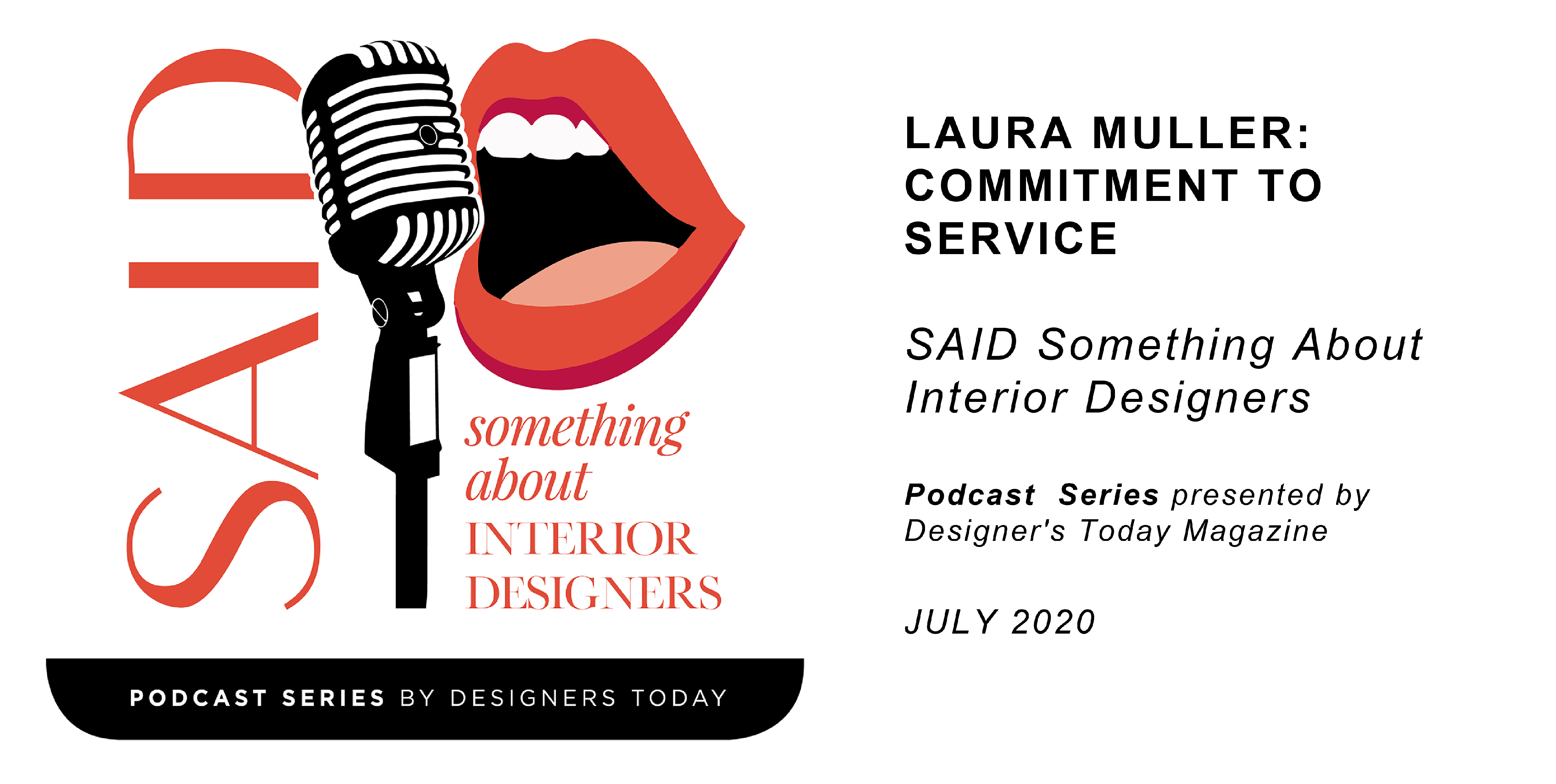 SAID

something about INTERIOR DESIGNERS

PODCAST SERIES BY DESIGNERS TODAY

LAURA MULLER: COMMITMENT TO SERVICE

SAID Something About Interior Designers

Podcast Series presented by Designer's Today Magazine

JULY 2020